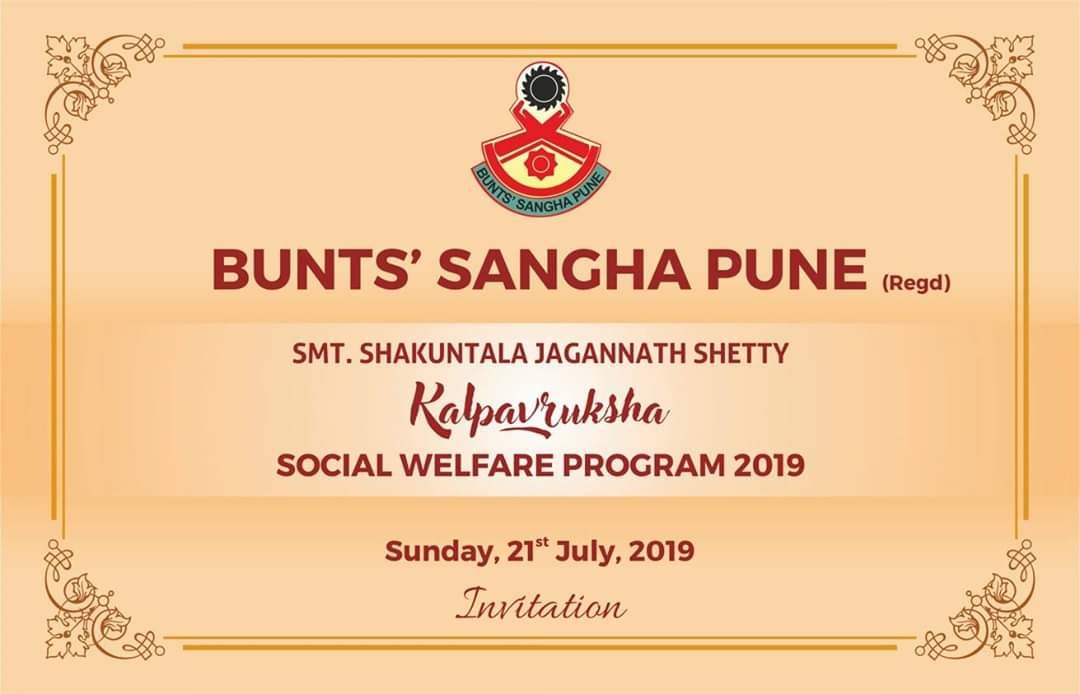 BUNTS' SANGHA PUNE

BUNTS' SANGHA PUNE (Regd)

SMT. SHAKUNTALA JAGANNATH SHETTY

Kalpavruksha

SOCIAL WELFARE PROGRAM 2019

Sunday, 21$^{st}$ July, 2019

Invitation